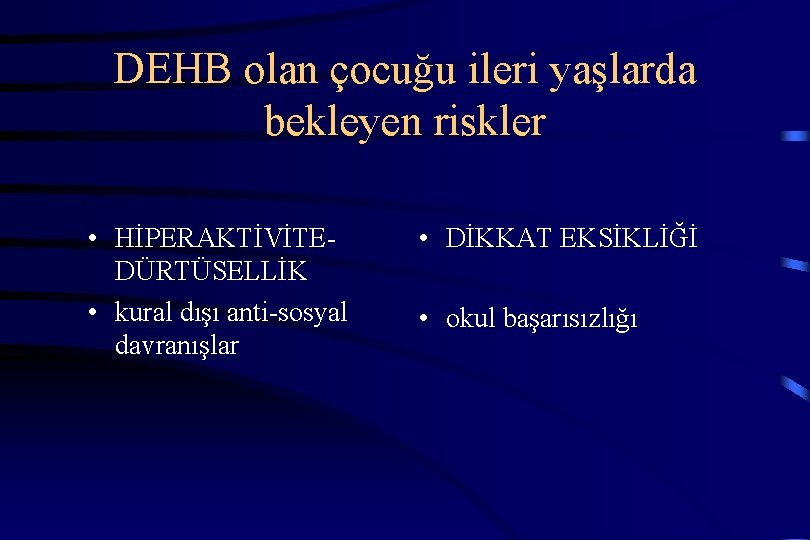 DEHB olan çocuğu ileri yaşlarda bekleyen riskler

• HİPERAKTİVİTE-DÜRTÜSELLİK
• kural dışı anti-sosyal davranışlar

• DİKKAT EKSİKLİĞİ
• okul başarısızlığı